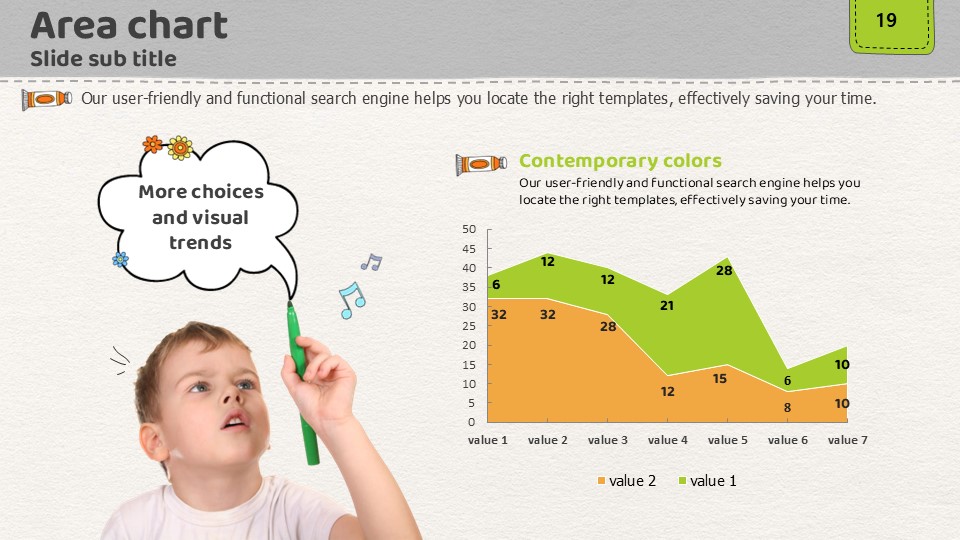 Area chart
Slide sub title

19

Our user-friendly and functional search engine helps you locate the right templates, effectively saving your time.

More choices and visual trends

Contemporary colors
Our user-friendly and functional search engine helps you locate the right templates, effectively saving your time.

50
45
40
35
30
25
20
15
10
5
0

6
12
12
21
28
6
10
32
32
28
12
15
8
10

value 1 value 2 value 3 value 4 value 5 value 6 value 7

value 2 value 1